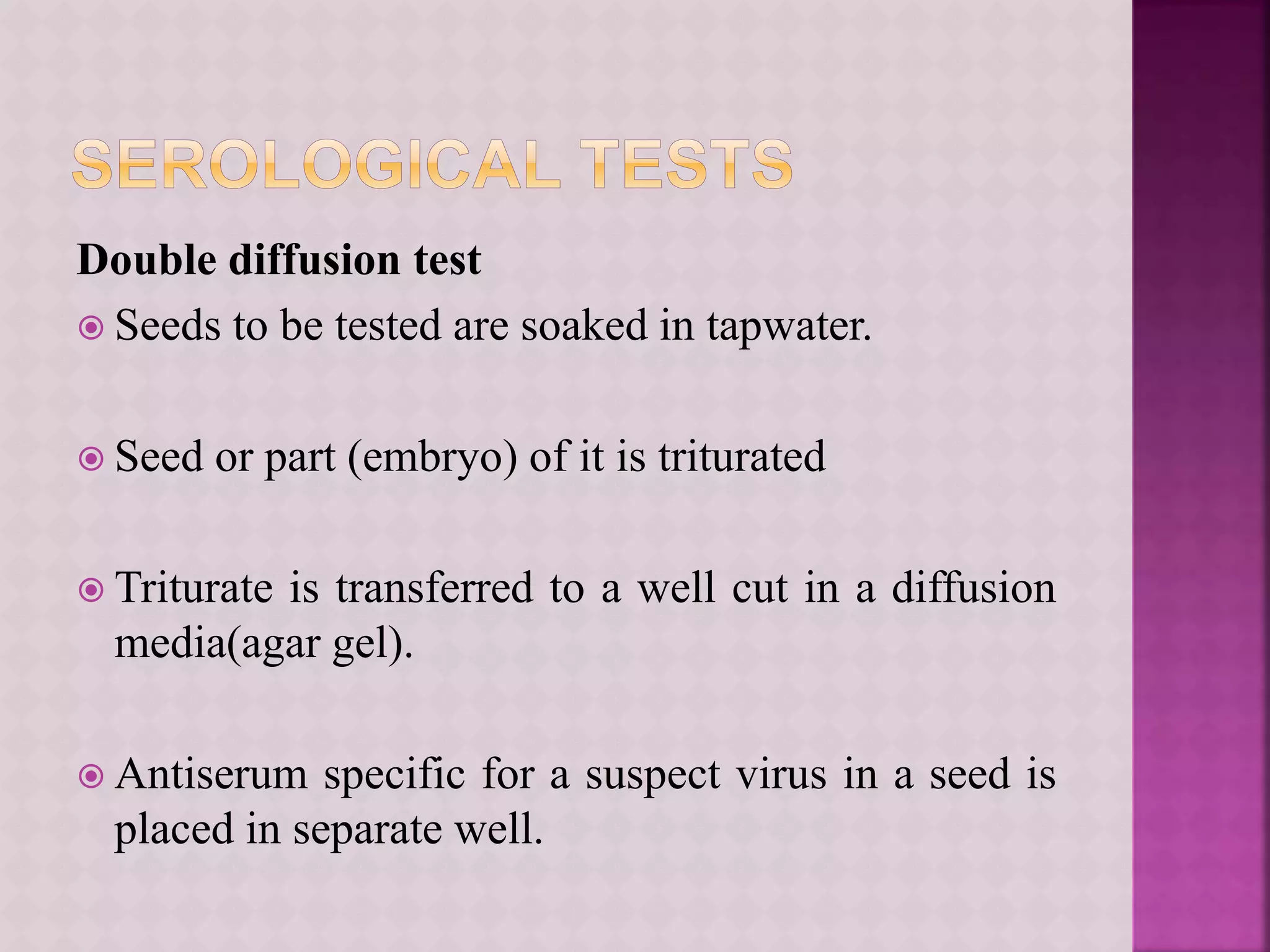 SEROLOGICAL TESTS

Double diffusion test

Seeds to be tested are soaked in tapwater.

Seed or part (embryo) of it is triturated

Triturate is transferred to a well cut in a diffusion media(agar gel).

Antiserum specific for a suspect virus in a seed is placed in separate well.